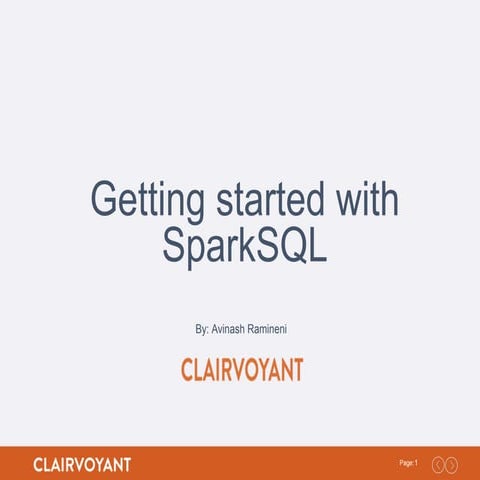 Getting started with SparkSQL

By: Avinash Ramineni

CLAIRVOYANT

CLAIRVOYANT

Page: 1